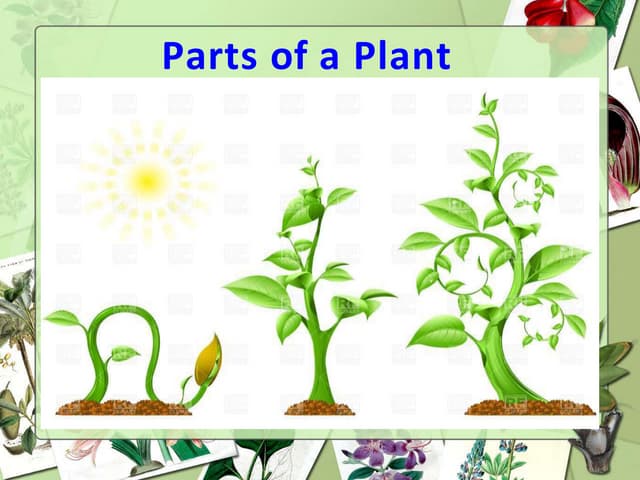 Parts of a Plant